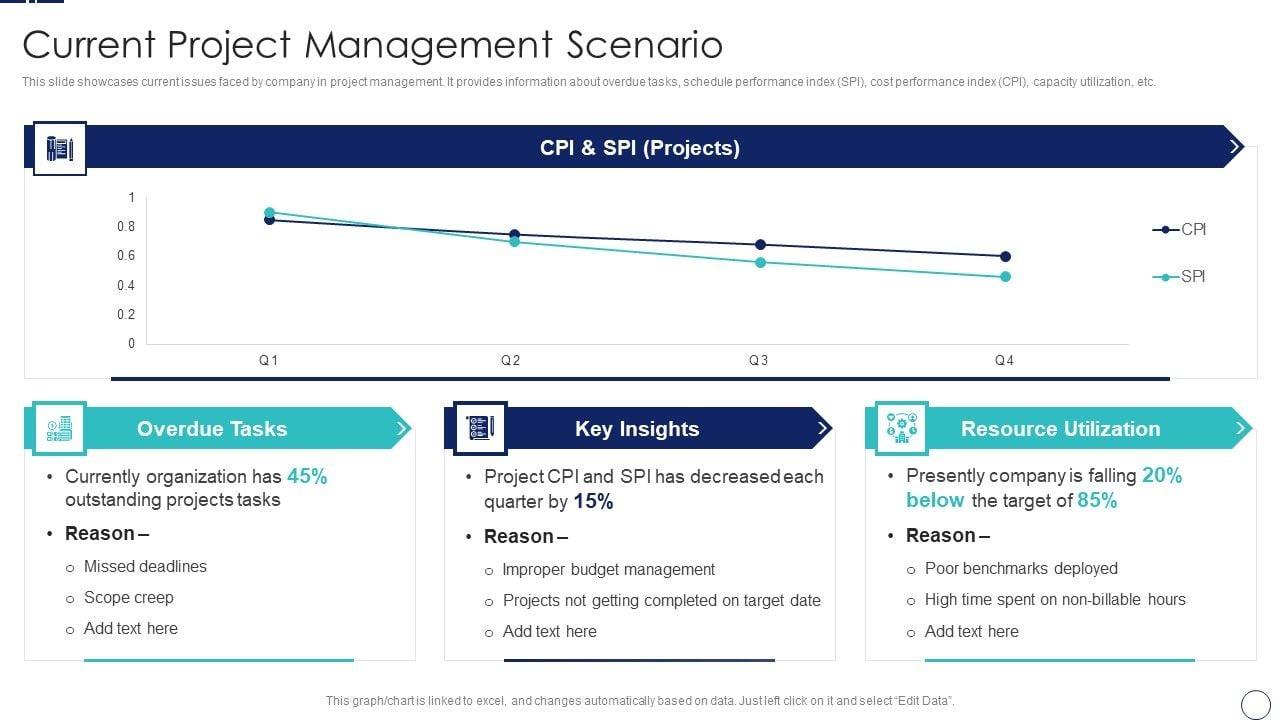 Current Project Management Scenario

This slide showcases current issues faced by company in project management. It provides information about overdue tasks, schedule performance index (SPI), cost performance index (CPI), capacity utilization, etc.

CPI & SPI (Projects)

1
0.8
0.6
0.4
0.2
0

Q1 Q2 Q3 Q4

CPI
SPI

Overdue Tasks

• Currently organization has 45% outstanding projects tasks

• Reason –

○ Missed deadlines
○ Scope creep
○ Add text here

Key Insights

• Project CPI and SPI has decreased each quarter by 15%

• Reason –

○ Improper budget management
○ Projects not getting completed on target date
○ Add text here

Resource Utilization

• Presently company is falling 20% below the target of 85%

• Reason –

○ Poor benchmarks deployed
○ High time spent on non-billable hours
○ Add text here

This graph/chart is linked to excel, and changes automatically based on data. Just left click on it and select "Edit Data".